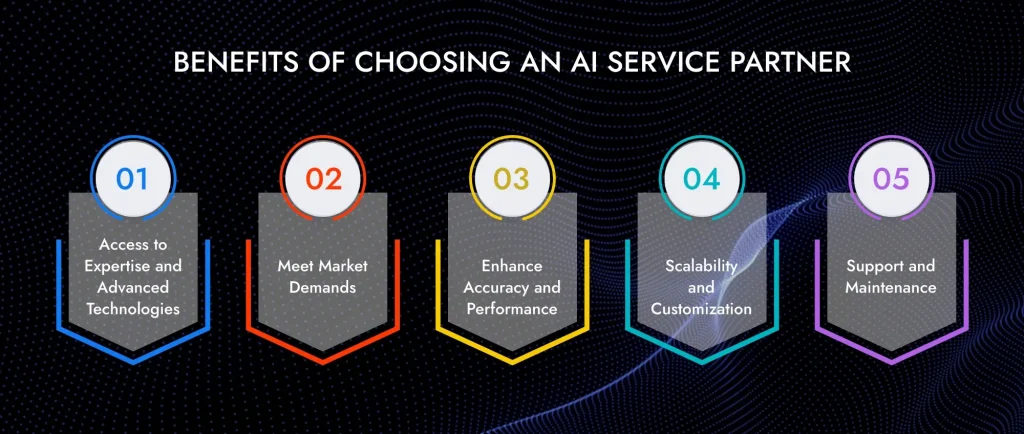 BENEFITS OF CHOOSING AN AI SERVICE PARTNER

01
Access to Expertise and Advanced Technologies

02
Meet Market Demands

03
Enhance Accuracy and Performance

04
Scalability and Customization

05
Support and Maintenance